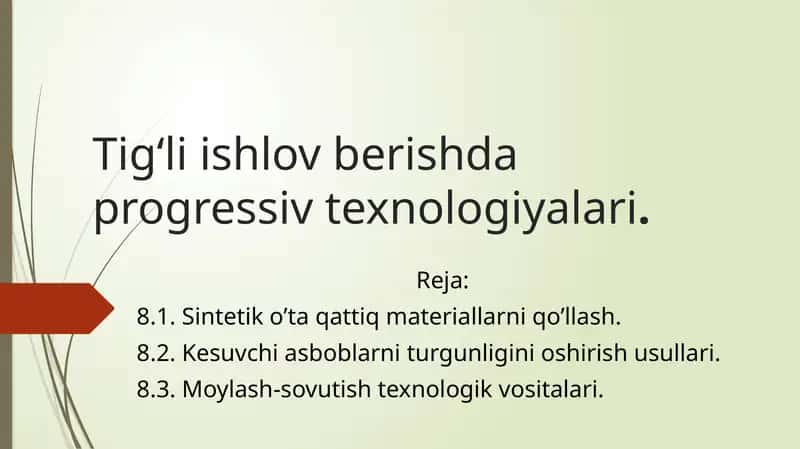 Tig‘li ishlov berishda progressiv texnologiyalari.

Reja:

8.1. Sintetik o’ta qattiq materiallarni qo’llash.

8.2. Kesuvchi asboblarni turgunligini oshirish usullari.

8.3. Moylash-sovutish texnologik vositalari.